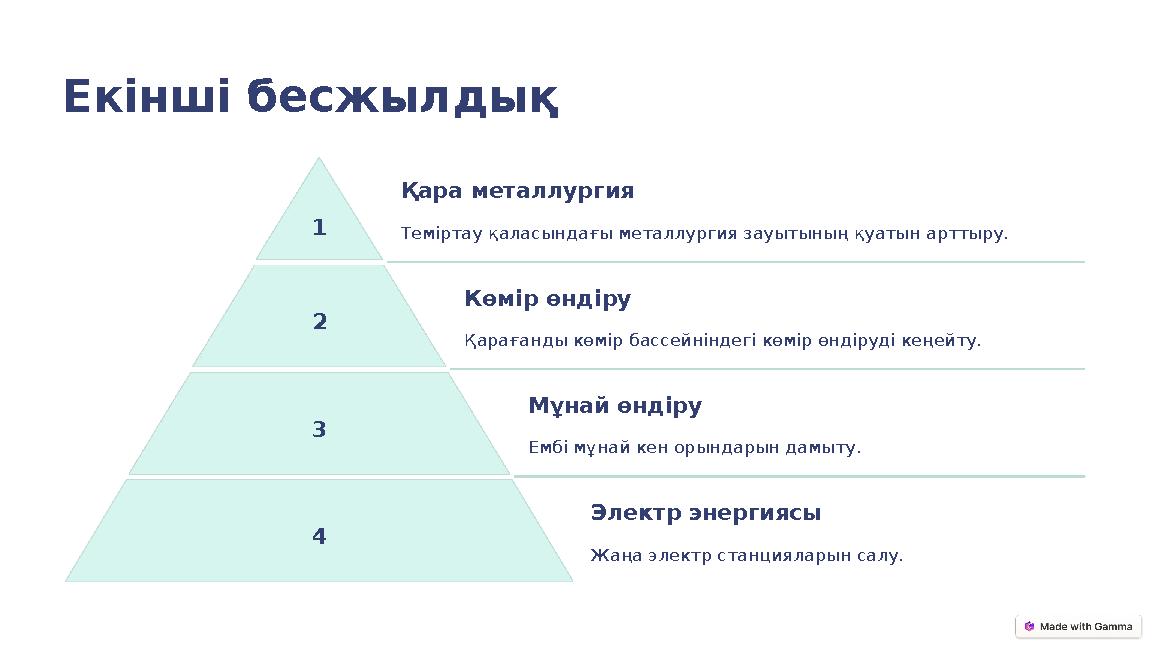 Екінші бесжылдық

1

Қара металлургия

Теміртау қаласындағы металлургия зауытының қуатын арттыру.

2

Көмір өндіру

Қарағанды көмір бассейніндегі көмір өндіруді кеңейту.

3

Мұнай өндіру

Ембі мұнай кен орындарын дамыту.

4

Электр энергиясы

Жаңа электр станцияларын салу.

Made with Gamma